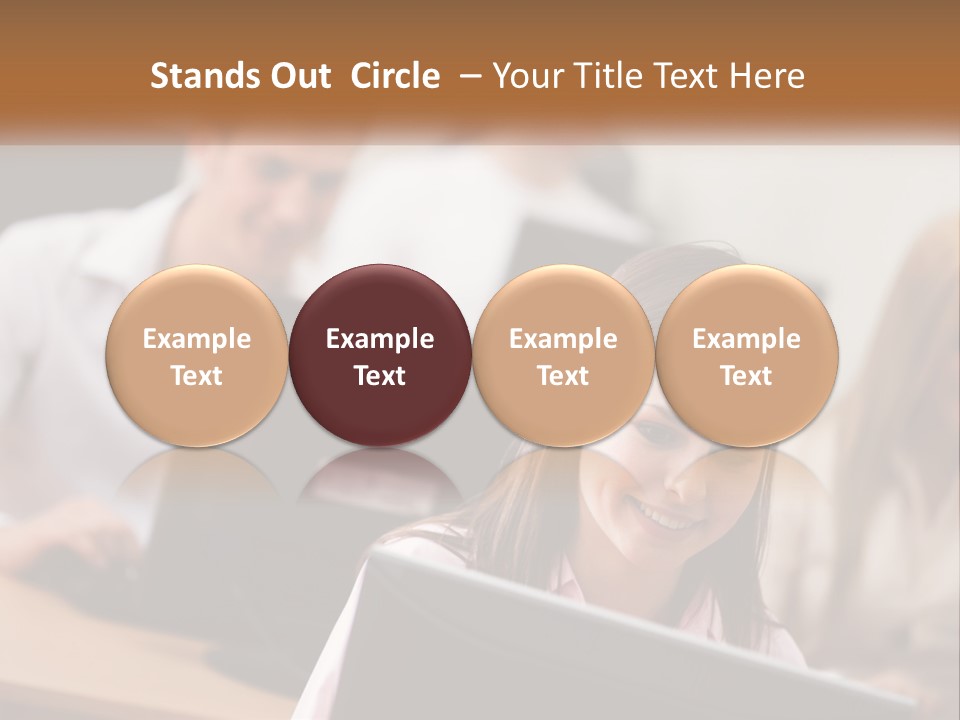 Stands Out Circle – Your Title Text Here

Example Text

Example Text

Example Text

Example Text